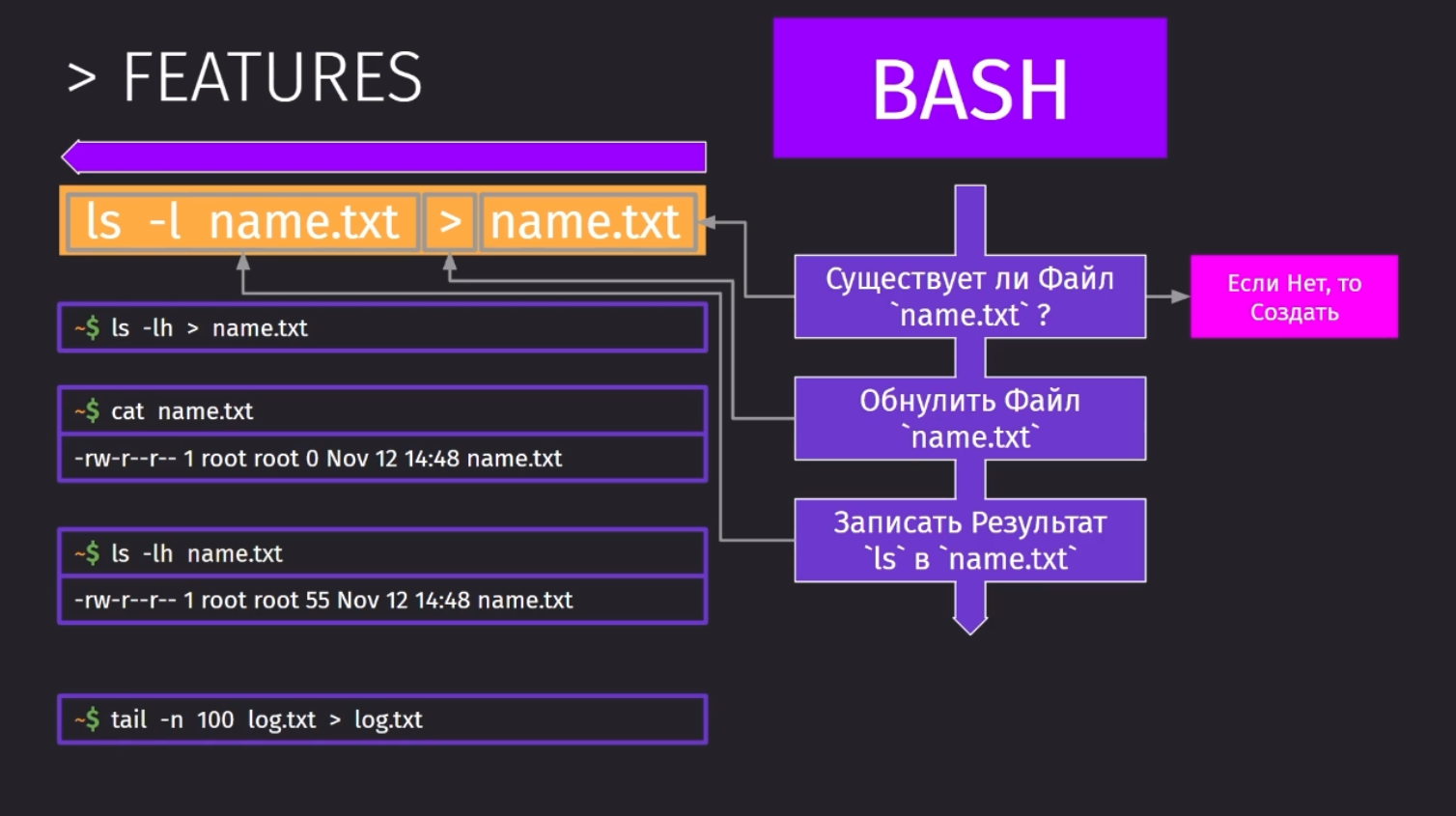 > FEATURES

BASH

ls -l name.txt > name.txt

~$ ls -lh > name.txt

~$ cat name.txt
-rw-r--r-- 1 root root 0 Nov 12 14:48 name.txt

~$ ls -lh name.txt
-rw-r--r-- 1 root root 55 Nov 12 14:48 name.txt

~$ tail -n 100 log.txt > log.txt

Существует ли Файл `name.txt` ?

Если Нет, то Создать

Обнулить Файл `name.txt`

Записать Результат `ls` в `name.txt`